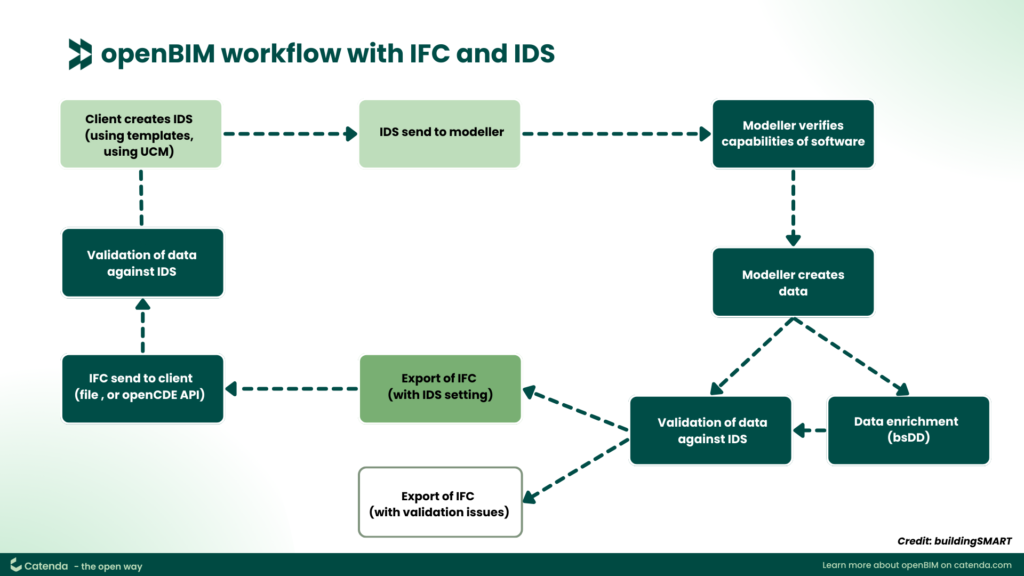 openBIM workflow with IFC and IDS

Client creates IDS (using templates, using UCM)

IDS send to modeller

Modeller verifies capabilities of software

Modeller creates data

Data enrichment (bsDD)

Validation of data against IDS

Export of IFC (with IDS setting)

Export of IFC (with validation issues)

IFC send to client (file , or openCDE API)

Validation of data against IDS

Credit: buildingSMART

Catenda - the open way

Learn more about openBIM on catenda.com